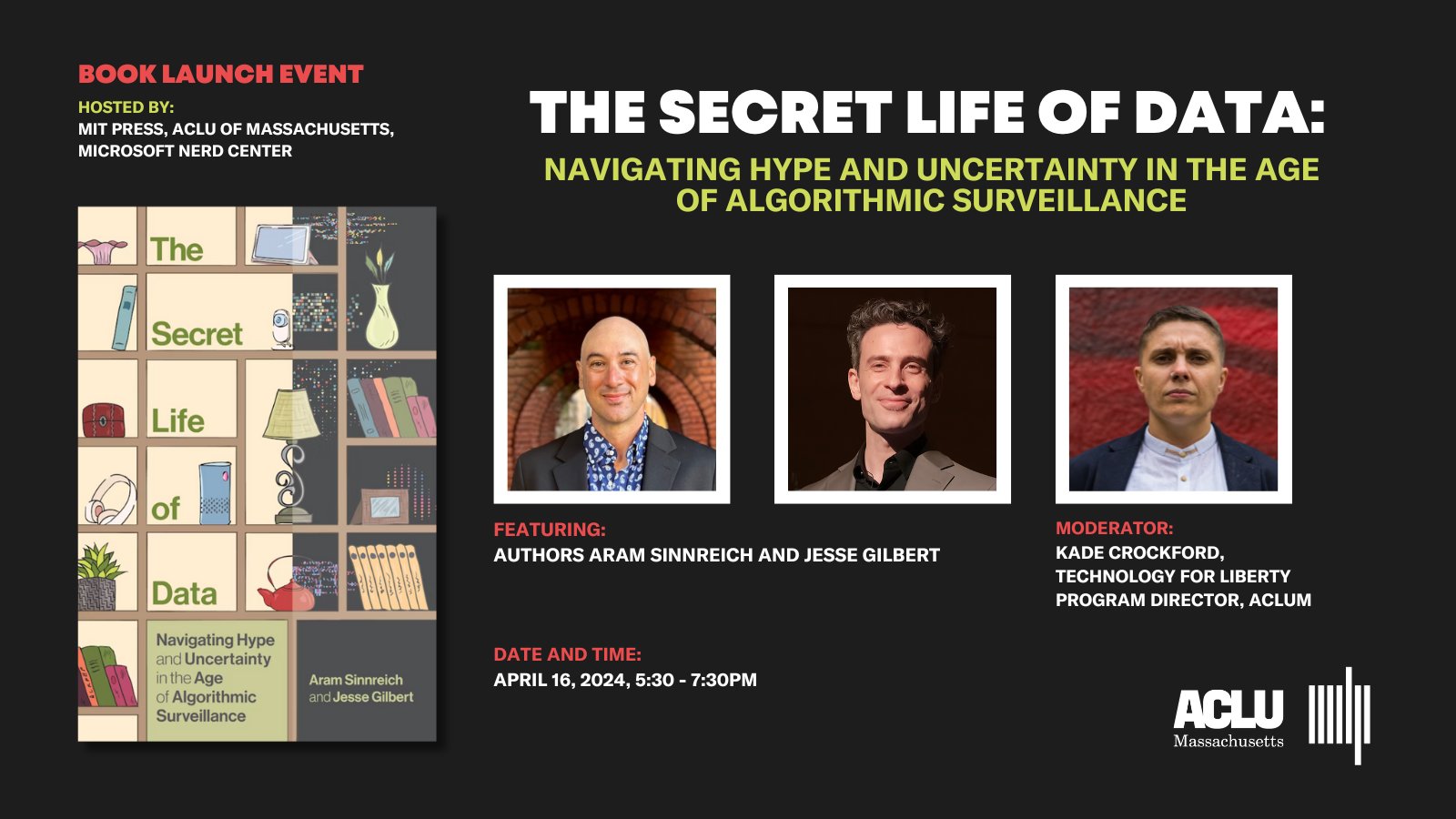 BOOK LAUNCH EVENT

HOSTED BY:
MIT PRESS, ACLU OF MASSACHUSETTS, MICROSOFT NERD CENTER

The Secret Life of Data

Navigating Hype and Uncertainty in the Age of Algorithmic Surveillance

Aram Sinnreich and Jesse Gilbert

THE SECRET LIFE OF DATA:

NAVIGATING HYPE AND UNCERTAINTY IN THE AGE OF ALGORITHMIC SURVEILLANCE

FEATURING:
AUTHORS ARAM SINNREICH AND JESSE GILBERT

MODERATOR:
KADE CROCKFORD, TECHNOLOGY FOR LIBERTY PROGRAM DIRECTOR, ACLUM

DATE AND TIME:
APRIL 16, 2024, 5:30 - 7:30PM

ACLU
Massachusetts